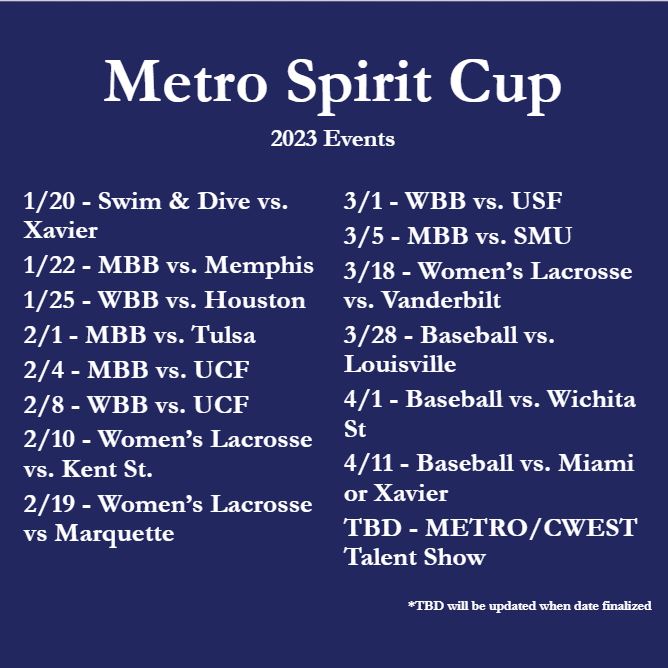 Metro Spirit Cup

2023 Events

1/20 - Swim & Dive vs. Xavier

1/22 - MBB vs. Memphis

1/25 - WBB vs. Houston

2/1 - MBB vs. Tulsa

2/4 - MBB vs. UCF

2/8 - WBB vs. UCF

2/10 - Women's Lacrosse vs. Kent St.

2/19 - Women's Lacrosse vs Marquette

3/1 - WBB vs. USF

3/5 - MBB vs. SMU

3/18 - Women's Lacrosse vs. Vanderbilt

3/28 - Baseball vs. Louisville

4/1 - Baseball vs. Wichita St

4/11 - Baseball vs. Miami or Xavier

TBD - METRO/CWEST Talent Show

*TBD will be updated when date finalized